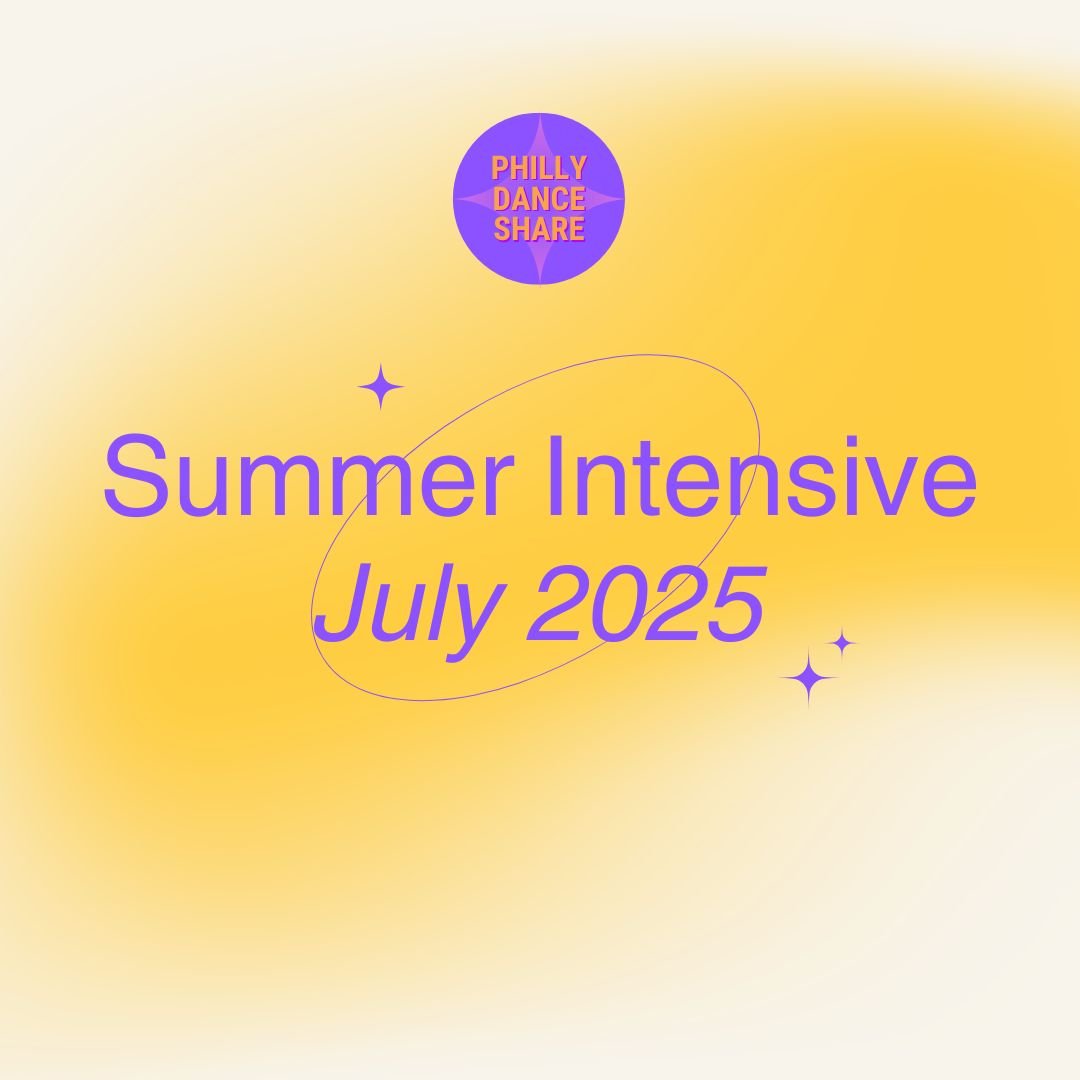 PHILLY
DANCE
SHARE

Summer Intensive
July 2025